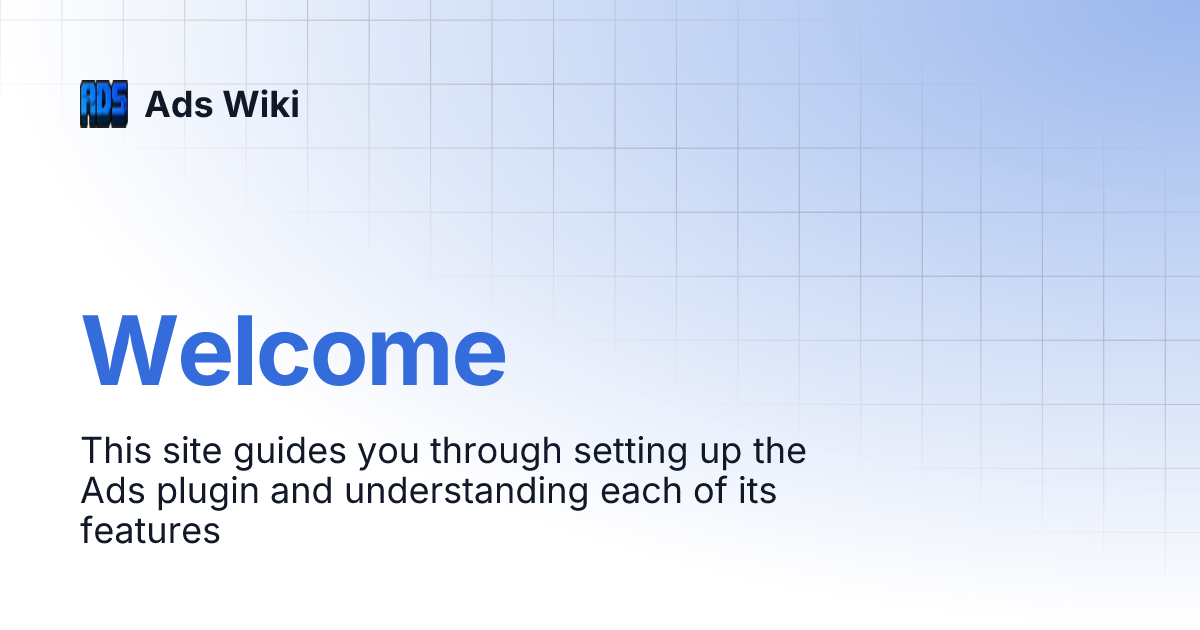 ADS Ads Wiki

Welcome

This site guides you through setting up the Ads plugin and understanding each of its features